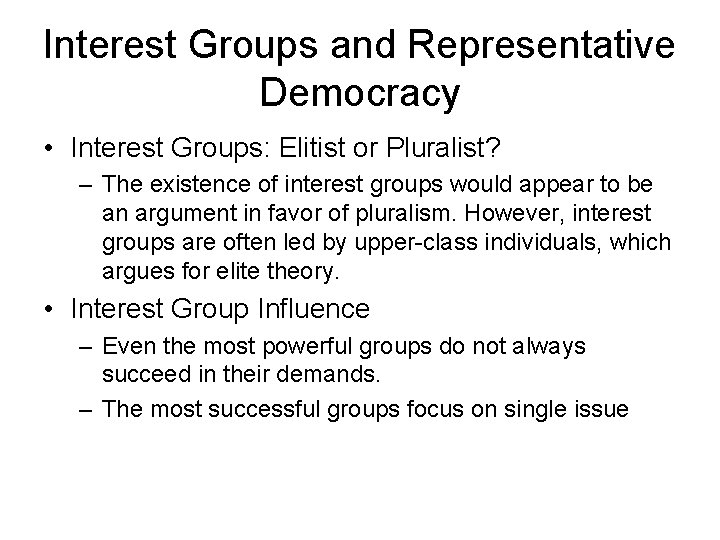 Interest Groups and Representative Democracy

• Interest Groups: Elitist or Pluralist?
  – The existence of interest groups would appear to be an argument in favor of pluralism. However, interest groups are often led by upper-class individuals, which argues for elite theory.
• Interest Group Influence
  – Even the most powerful groups do not always succeed in their demands.
  – The most successful groups focus on single issue